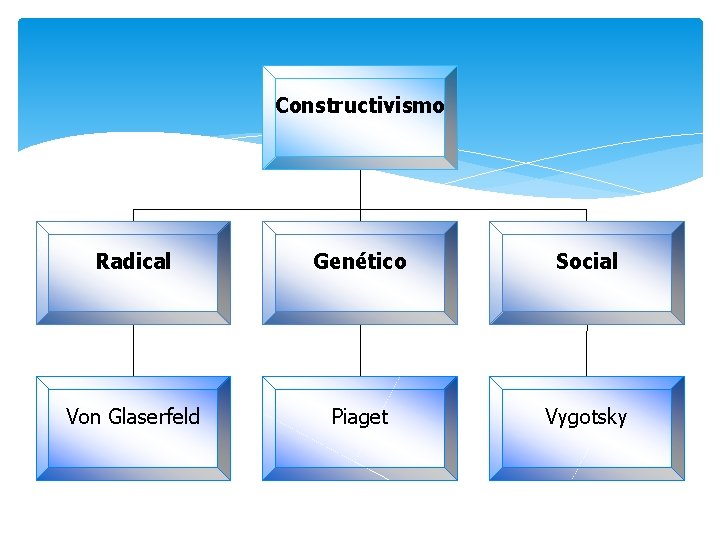 Constructivismo

Radical

Genético

Social

Von Glaserfeld

Piaget

Vygotsky